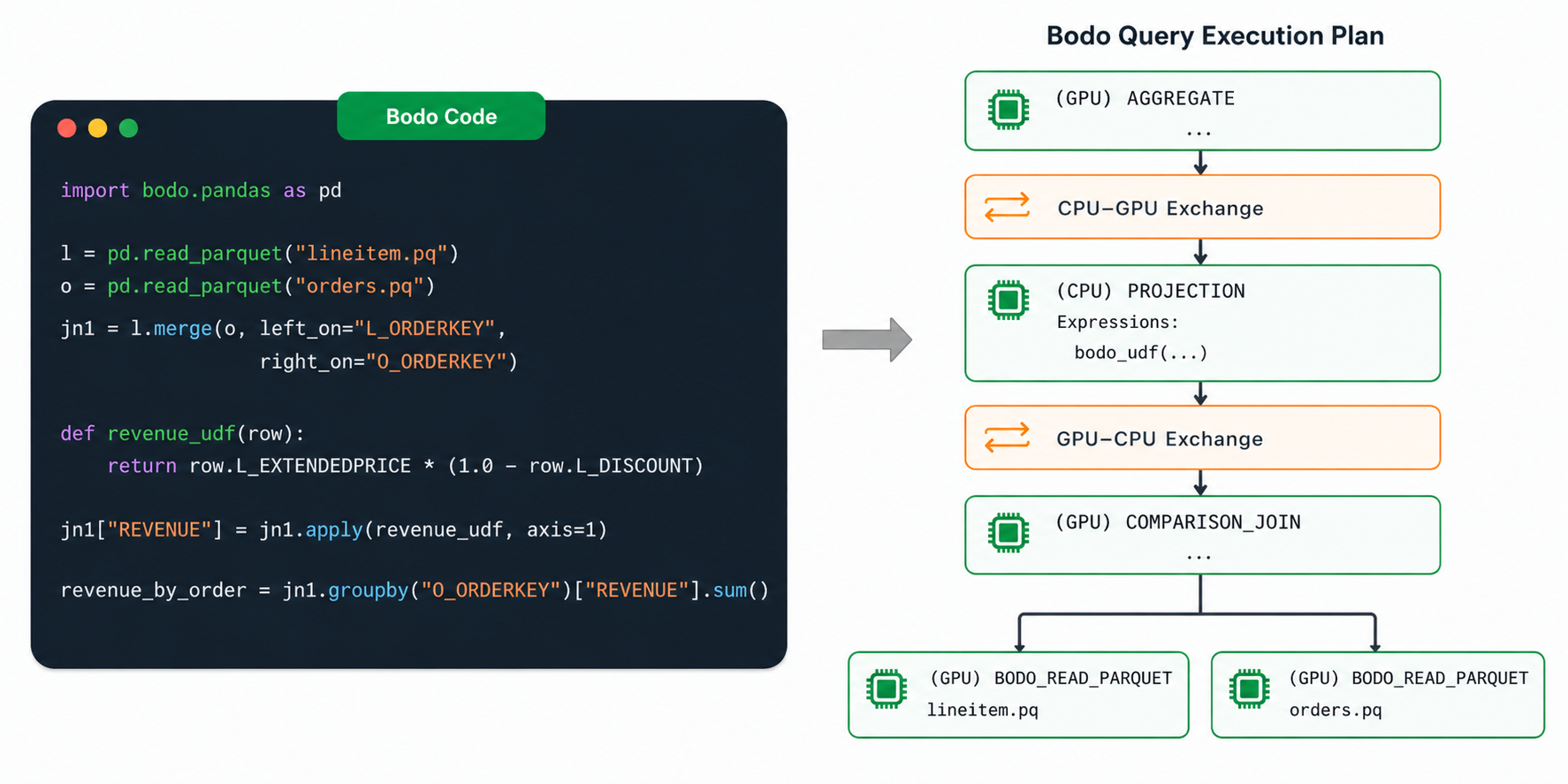 Bodo Code

import bodo.pandas as pd

l = pd.read_parquet("lineitem.pq")
o = pd.read_parquet("orders.pq")
jn1 = l.merge(o, left_on="L_ORDERKEY",
               right_on="O_ORDERKEY")

def revenue_udf(row):
    return row.L_EXTENDEDPRICE * (1.0 - row.L_DISCOUNT)

jn1["REVENUE"] = jn1.apply(revenue_udf, axis=1)

revenue_by_order = jn1.groupby("O_ORDERKEY")["REVENUE"].sum()

Bodo Query Execution Plan

(GPU) AGGREGATE
...

CPU–GPU Exchange

(CPU) PROJECTION
Expressions:
bodo_udf(...)

GPU–CPU Exchange

(GPU) COMPARISON_JOIN
...

(GPU) BODO_READ_PARQUET
lineitem.pq

(GPU) BODO_READ_PARQUET
orders.pq